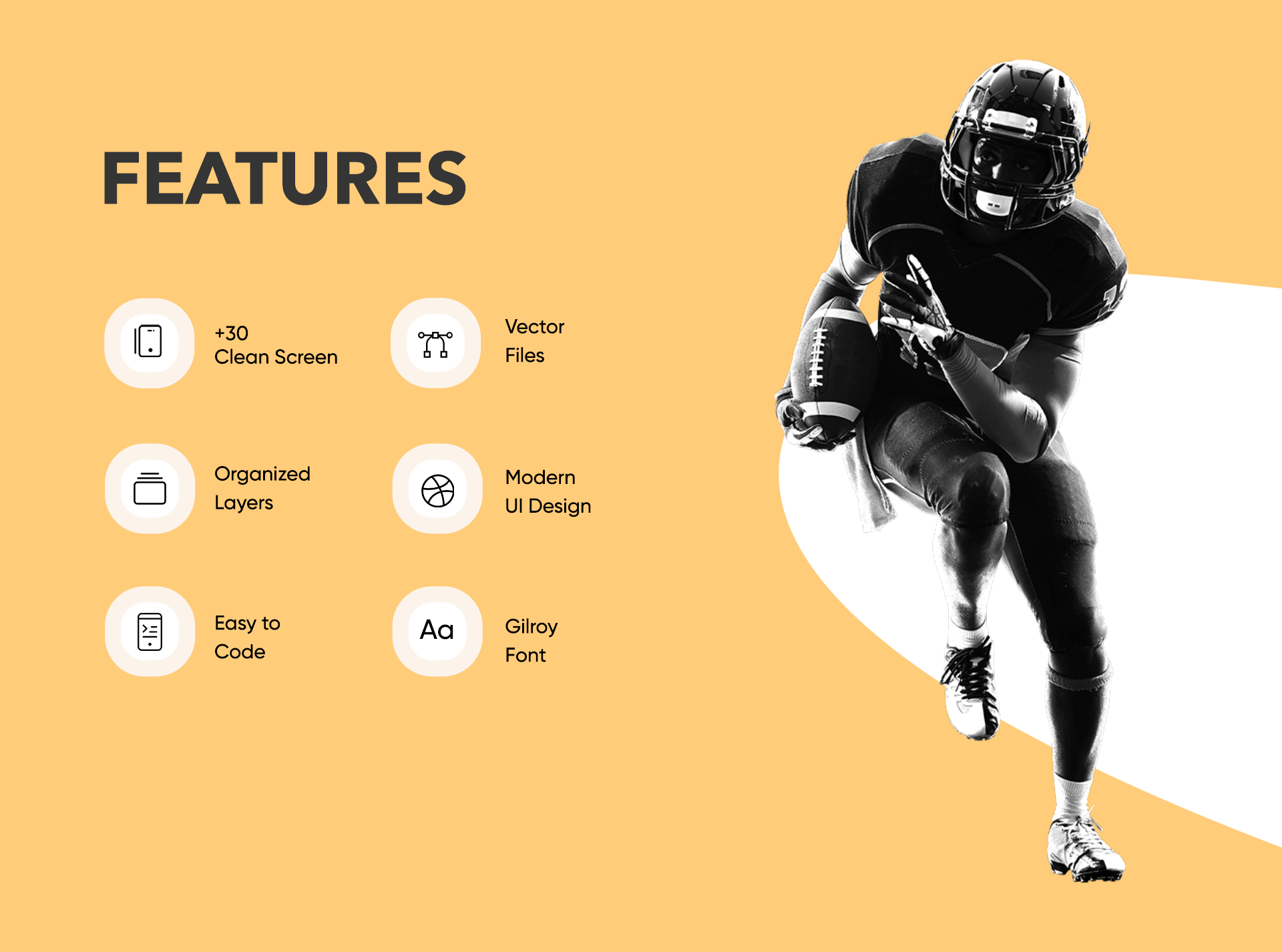 FEATURES

+30
Clean Screen

Vector
Files

Organized
Layers

Modern
UI Design

Easy to
Code

Aa

Gilroy
Font